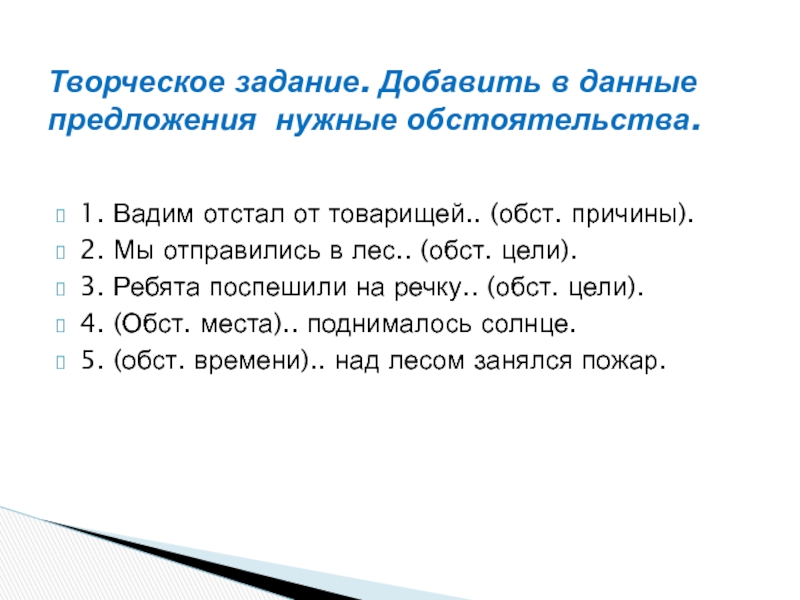 Творческое задание. Добавить в данные предложения нужные обстоятельства.

1. Вадим отстал от товарищей.. (обст. причины).
2. Мы отправились в лес.. (обст. цели).
3. Ребята поспешили на речку.. (обст. цели).
4. (Обст. места).. поднималось солнце.
5. (обст. времени).. над лесом занялся пожар.